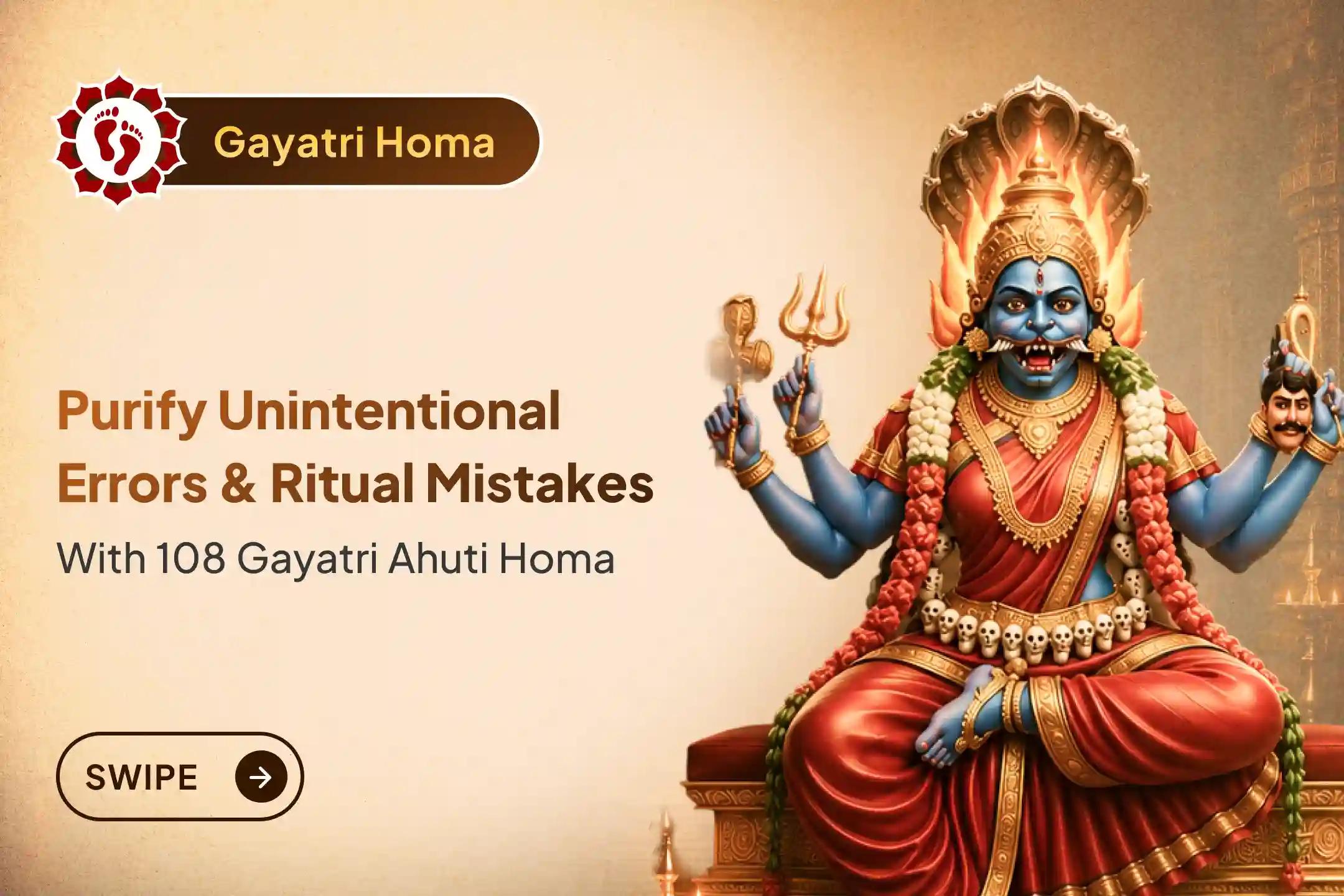 Gayatri Homa

Purify Unintentional Errors & Ritual Mistakes

With 108 Gayatri Ahuti Homa

SWIPE